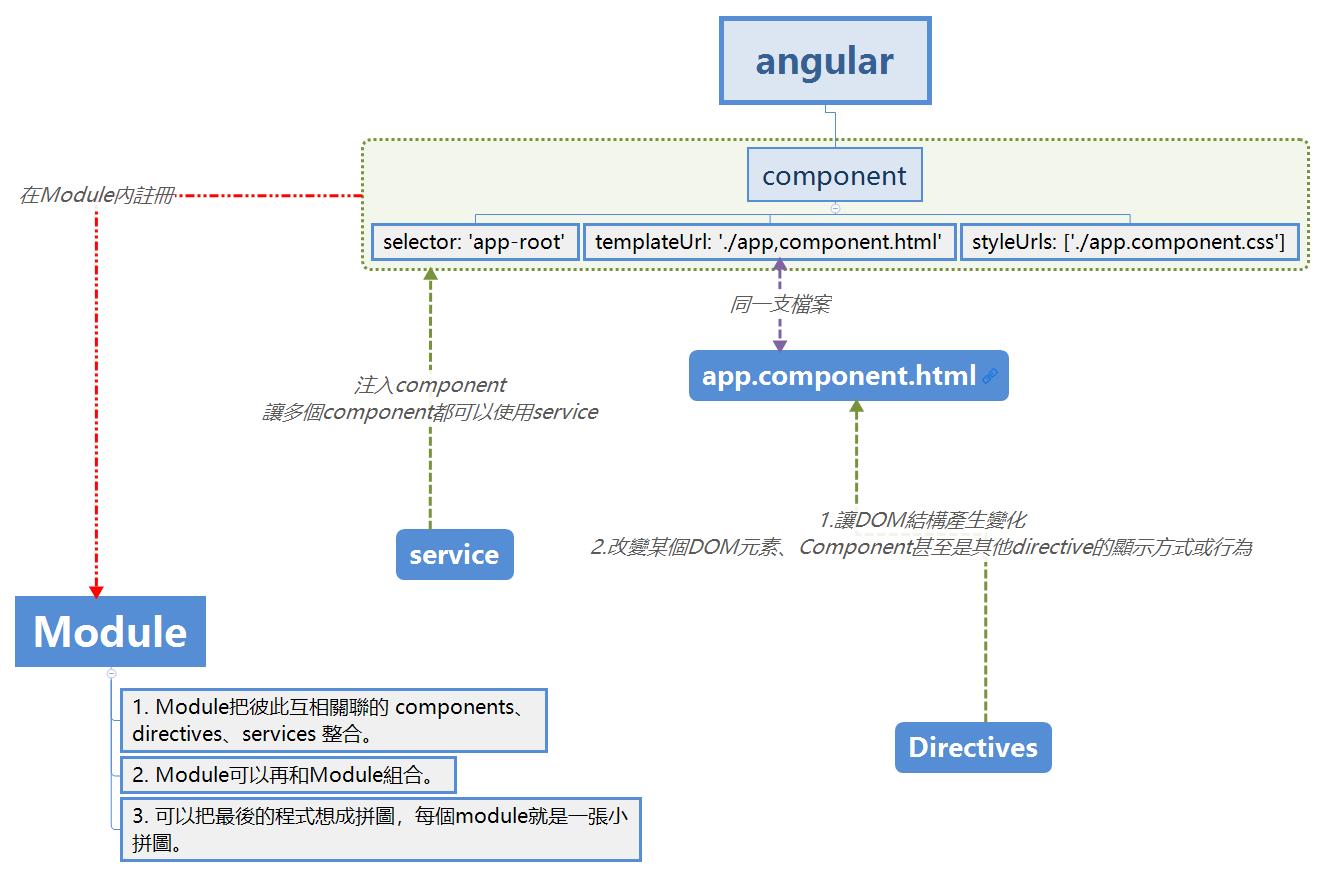 angular

component

在Module內註冊

selector: 'app-root'

templateUrl: './app,component.html'

styleUrls: ['./app.component.css']

同一支檔案

app.component.html

注入component
讓多個component都可以使用service

service

1.讓DOM結構產生變化
2.改變某個DOM元素、Component甚至是其他directive的顯示方式或行為

Directives

Module

1. Module把彼此互相關聯的 components、directives、services 整合。

2. Module可以再和Module組合。

3. 可以把最後的程式想成拼圖，每個module就是一張小拼圖。